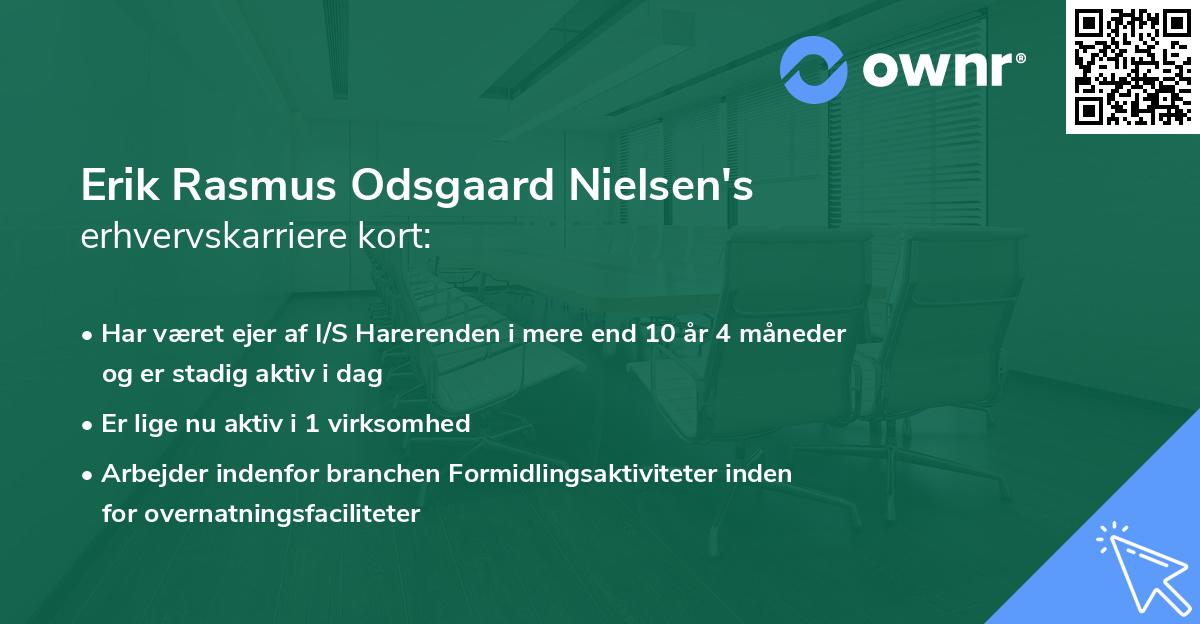 ownr®

Erik Rasmus Odsgaard Nielsen's
erhvervskarriere kort:

• Har været ejer af I/S Harerenden i mere end 10 år 4 måneder og er stadig aktiv i dag

• Er lige nu aktiv i 1 virksomhed

• Arbejder indenfor branchen Formidlingsaktiviteter inden for overnatningsfaciliteter